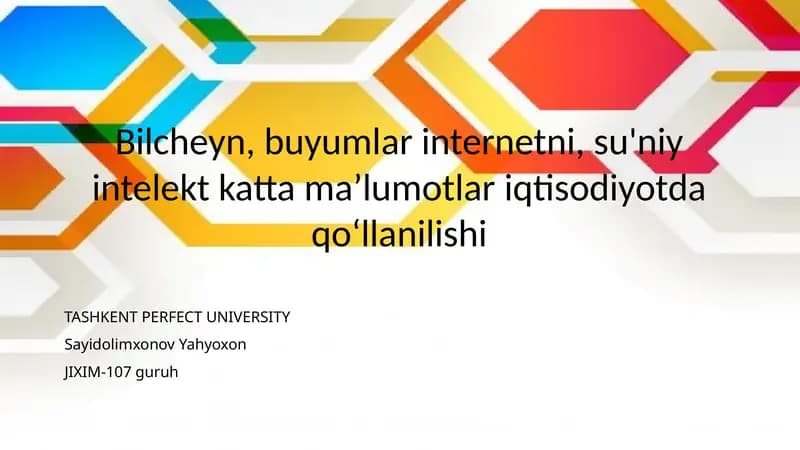 Bilcheyn, buyumlar internetni, su'niy intelekt katta ma’lumotlar iqtisodiyotda qo‘llanilishi

TASHKENT PERFECT UNIVERSITY

Sayidolimxonov Yahyoxon

JIXIM-107 guruh